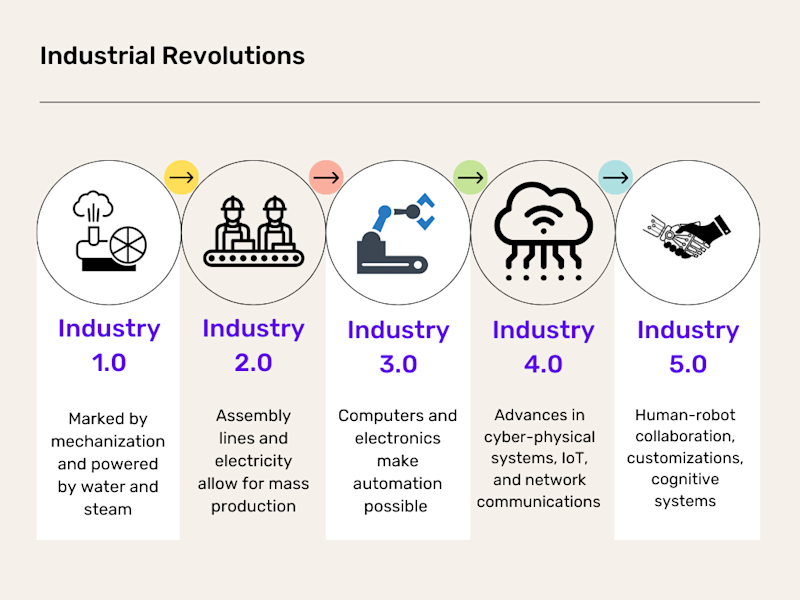 Industrial Revolutions

Industry 1.0

Marked by mechanization and powered by water and steam

Industry 2.0

Assembly lines and electricity allow for mass production

Industry 3.0

Computers and electronics make automation possible

Industry 4.0

Advances in cyber-physical systems, IoT, and network communications

Industry 5.0

Human-robot collaboration, customizations, cognitive systems